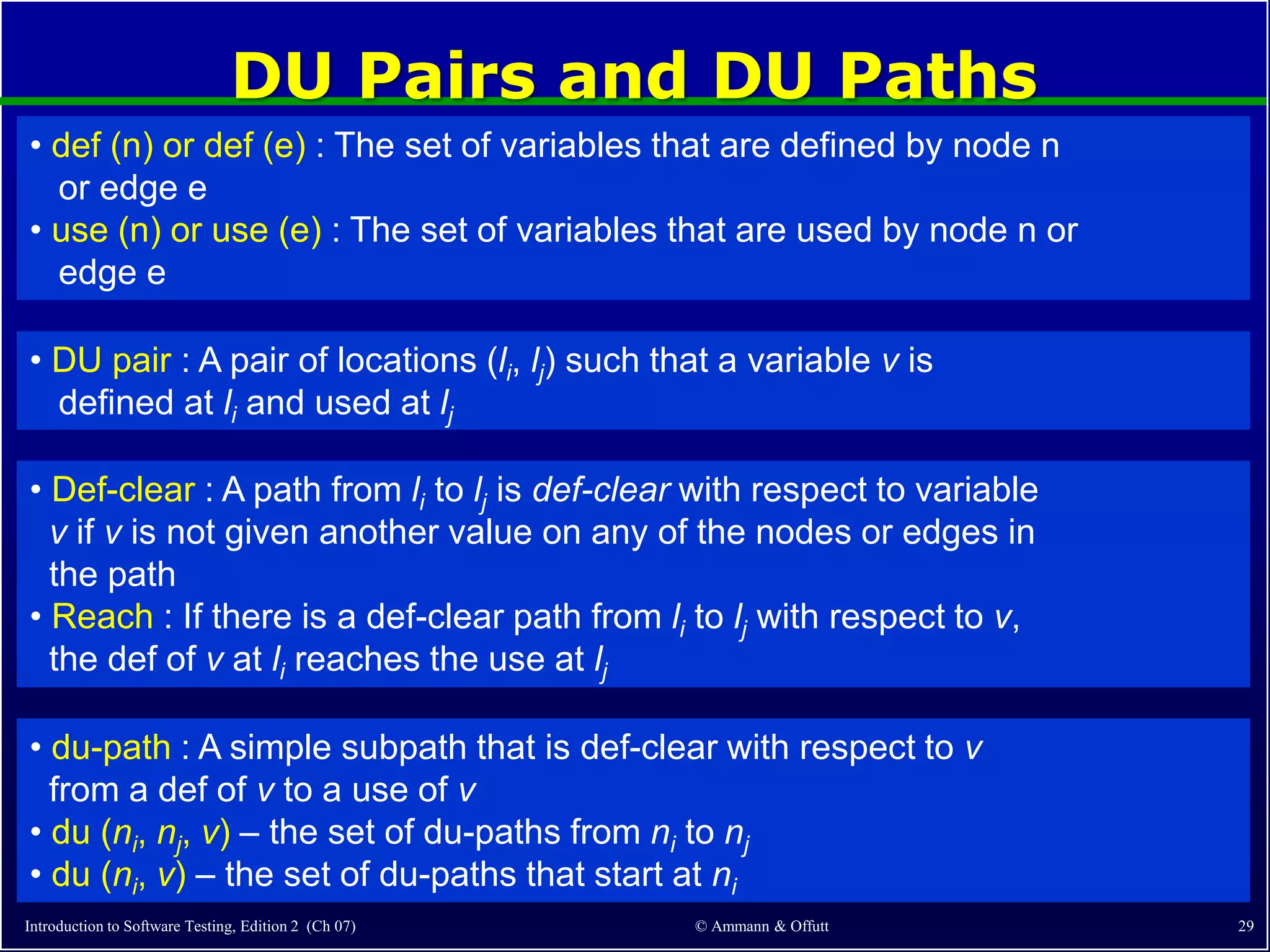 DU Pairs and DU Paths

• def (n) or def (e) : The set of variables that are defined by node n or edge e
• use (n) or use (e) : The set of variables that are used by node n or edge e

• DU pair : A pair of locations ($l_i$, $l_j$) such that a variable $v$ is defined at $l_i$ and used at $l_j$

• Def-clear : A path from $l_i$ to $l_j$ is def-clear with respect to variable $v$ if $v$ is not given another value on any of the nodes or edges in the path
• Reach : If there is a def-clear path from $l_i$ to $l_j$ with respect to $v$, the def of $v$ at $l_i$ reaches the use at $l_j$

• du-path : A simple subpath that is def-clear with respect to $v$ from a def of $v$ to a use of $v$
• du ($n_i$, $n_j$, $v$) – the set of du-paths from $n_i$ to $n_j$
• du ($n_i$, $v$) – the set of du-paths that start at $n_i$

Introduction to Software Testing, Edition 2 (Ch 07)
© Ammann & Offutt
29